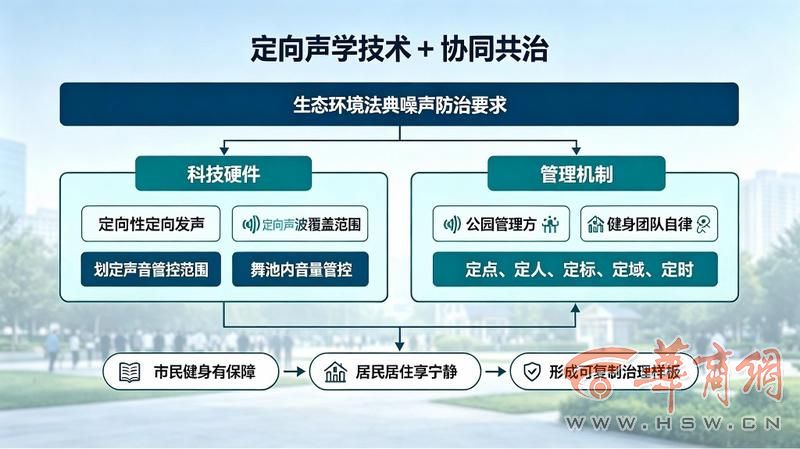 定向声学技术 + 协同共治

生态环境法典噪声防治要求

科技硬件

定向性定向发声

定向声波覆盖范围

划定声音管控范围

舞池内音量管控

管理机制

公园管理方

健身团队自律

定点、定人、定标、定域、定时

市民健身有保障

居民居住享宁静

形成可复制治理样板

華商網

WWW.HSW.CN